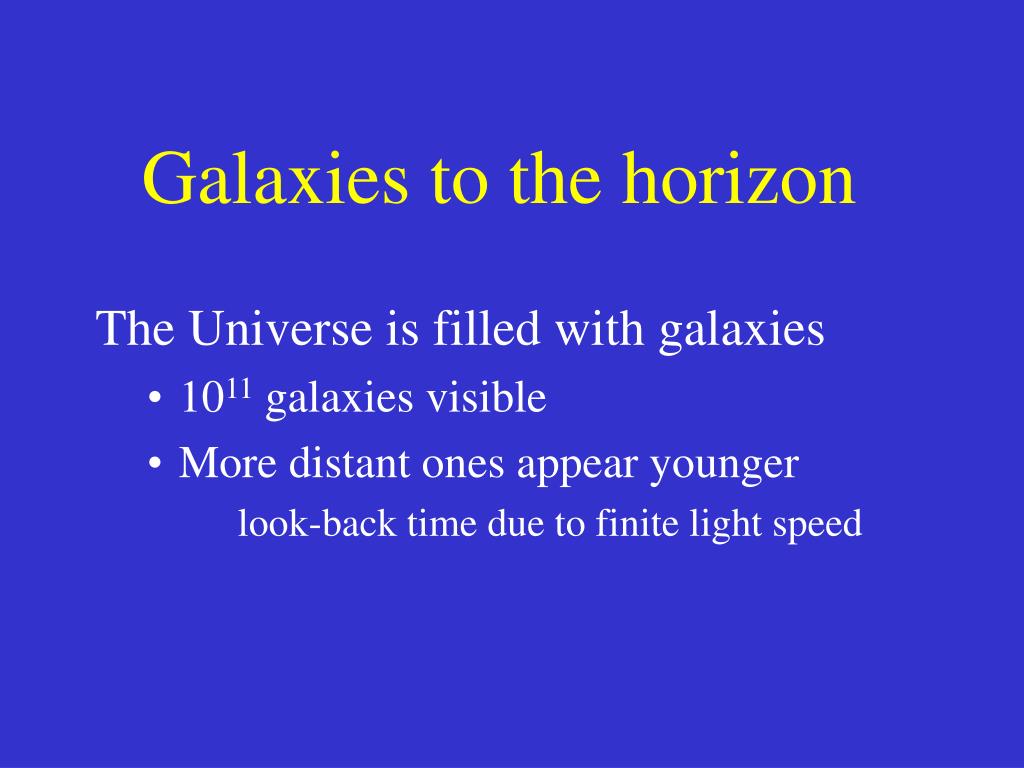 Galaxies to the horizon

The Universe is filled with galaxies

• $10^{11}$ galaxies visible

• More distant ones appear younger

look-back time due to finite light speed